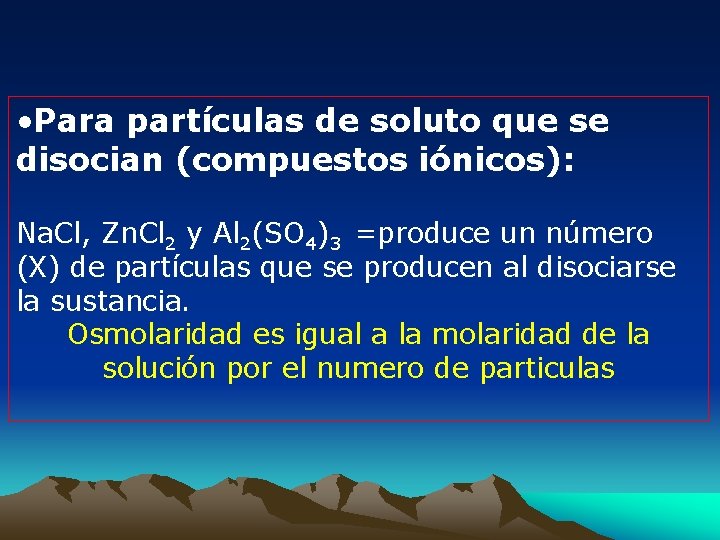 •Para partículas de soluto que se disocian (compuestos iónicos):

$NaCl$, $ZnCl_2$ y $Al_2(SO_4)_3$ =produce un número (X) de partículas que se producen al disociarse la sustancia.

Osmolaridad es igual a la molaridad de la solución por el numero de particulas